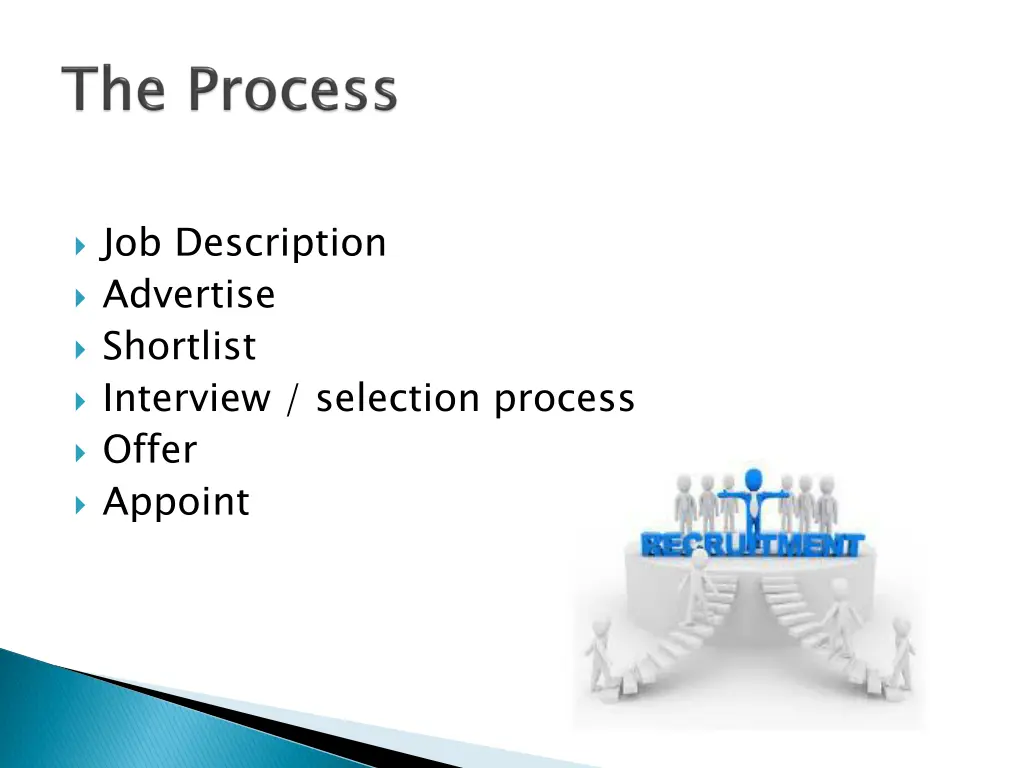 The Process

Job Description
Advertise
Shortlist
Interview / selection process
Offer
Appoint

RECRUITMENT